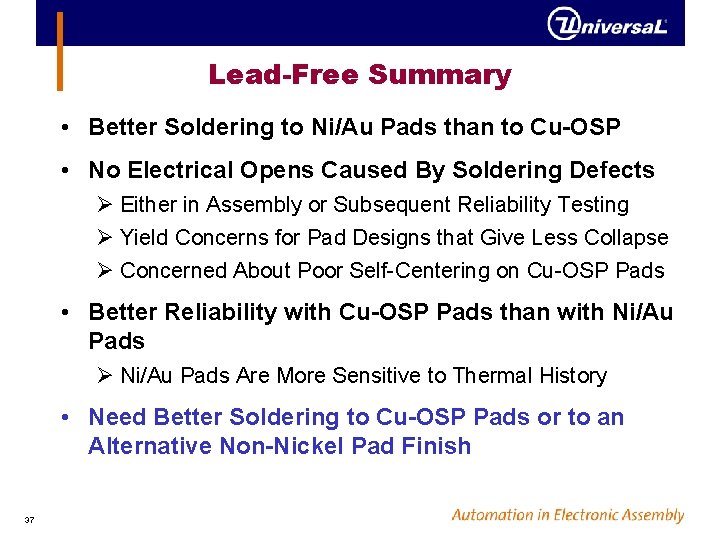 UniversaL

Lead-Free Summary

• Better Soldering to Ni/Au Pads than to Cu-OSP

• No Electrical Opens Caused By Soldering Defects
  ➢ Either in Assembly or Subsequent Reliability Testing
  ➢ Yield Concerns for Pad Designs that Give Less Collapse
  ➢ Concerned About Poor Self-Centering on Cu-OSP Pads

• Better Reliability with Cu-OSP Pads than with Ni/Au Pads
  ➢ Ni/Au Pads Are More Sensitive to Thermal History

• Need Better Soldering to Cu-OSP Pads or to an Alternative Non-Nickel Pad Finish

37

Automation in Electronic Assembly